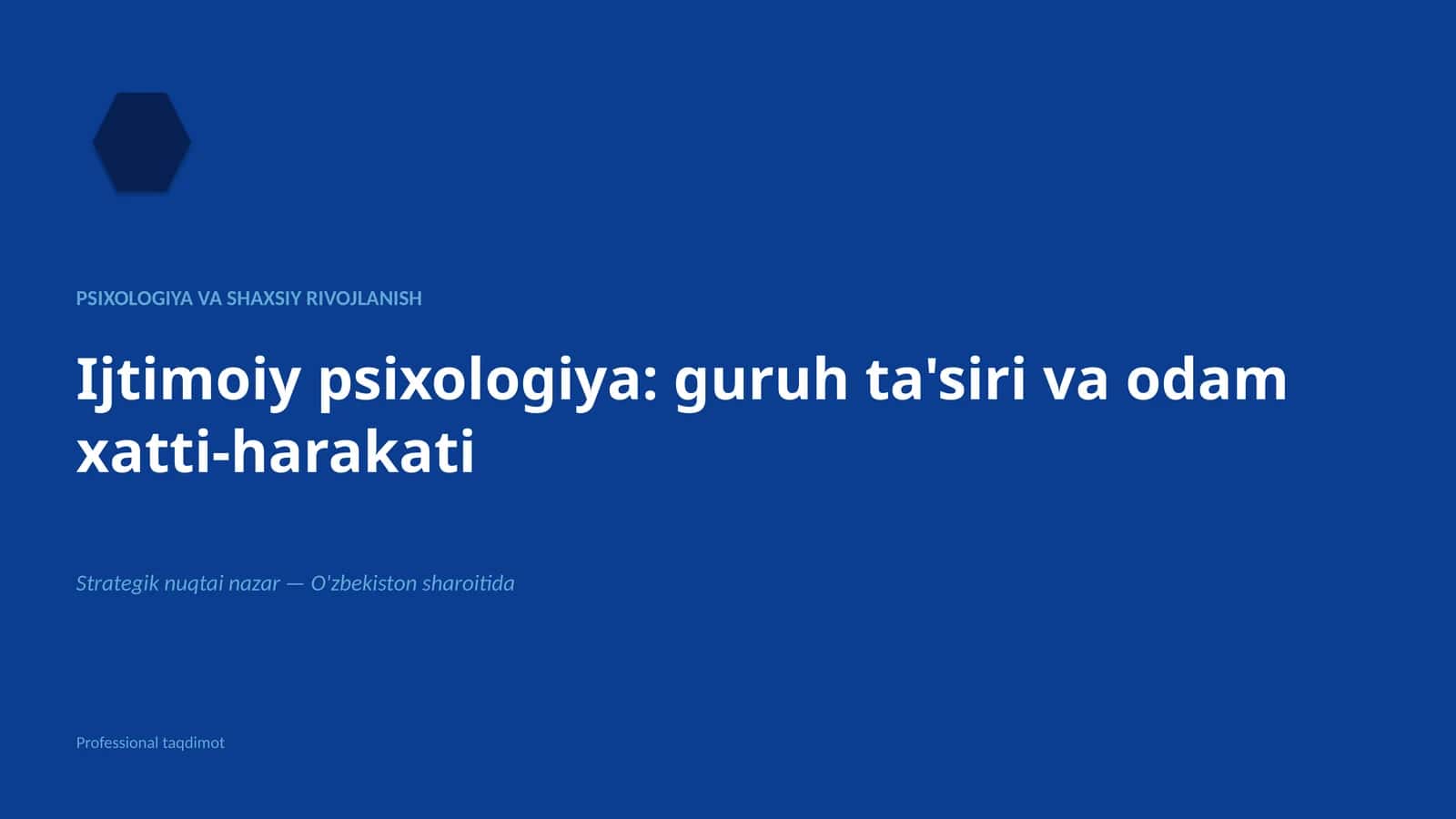 PSIXOLOGIYA VA SHAXSIY RIVOJLANISH

Ijtimoiy psixologiya: guruh ta'siri va odam xatti-harakati

Strategik nuqtai nazar — O'zbekiston sharoitida

Professional taqdimot